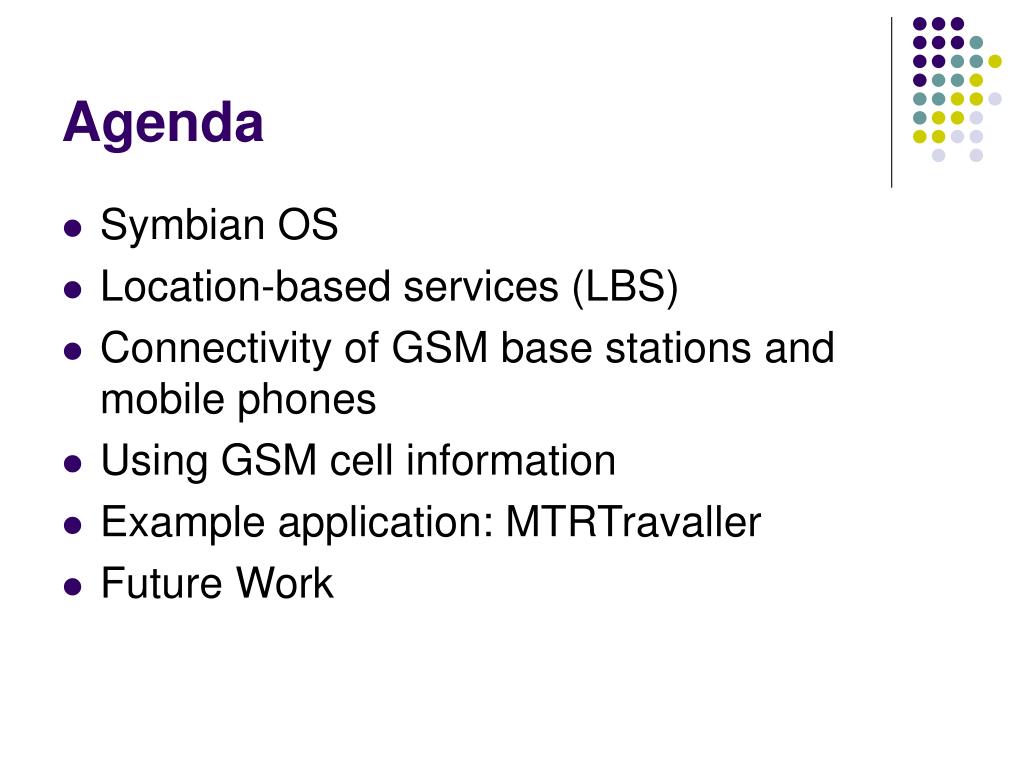 Agenda

- Symbian OS
- Location-based services (LBS)
- Connectivity of GSM base stations and mobile phones
- Using GSM cell information
- Example application: MTRTravaller
- Future Work